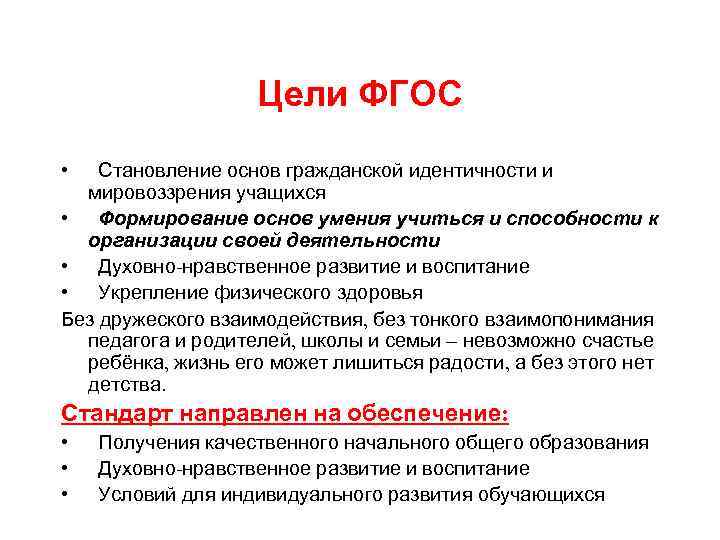 Цели ФГОС

• Становление основ гражданской идентичности и мировоззрения учащихся
• Формирование основ умения учиться и способности к организации своей деятельности
• Духовно-нравственное развитие и воспитание
• Укрепление физического здоровья

Без дружеского взаимодействия, без тонкого взаимопонимания педагога и родителей, школы и семьи – невозможно счастье ребёнка, жизнь его может лишиться радости, а без этого нет детства.

Стандарт направлен на обеспечение:
• Получения качественного начального общего образования
• Духовно-нравственное развитие и воспитание
• Условий для индивидуального развития обучающихся